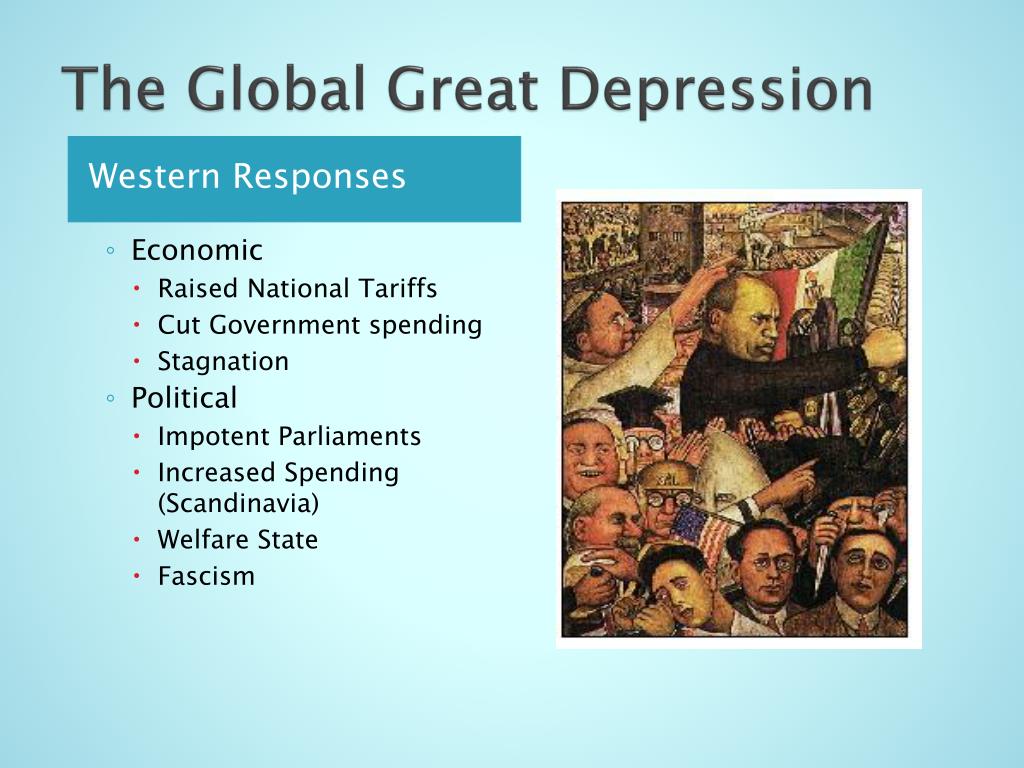 The Global Great Depression

Western Responses

◦ Economic
  • Raised National Tariffs
  • Cut Government spending
  • Stagnation
◦ Political
  • Impotent Parliaments
  • Increased Spending (Scandinavia)
  • Welfare State
  • Fascism